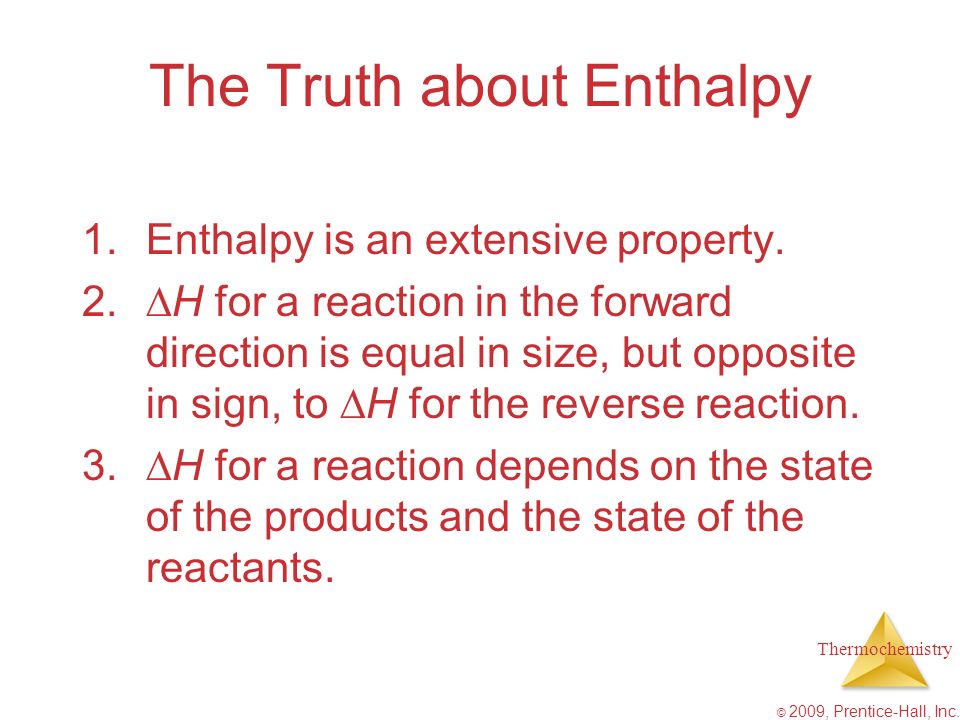 The Truth about Enthalpy

1. Enthalpy is an extensive property.
2. $\Delta H$ for a reaction in the forward direction is equal in size, but opposite in sign, to $\Delta H$ for the reverse reaction.
3. $\Delta H$ for a reaction depends on the state of the products and the state of the reactants.

Thermochemistry

© 2009, Prentice-Hall, Inc.